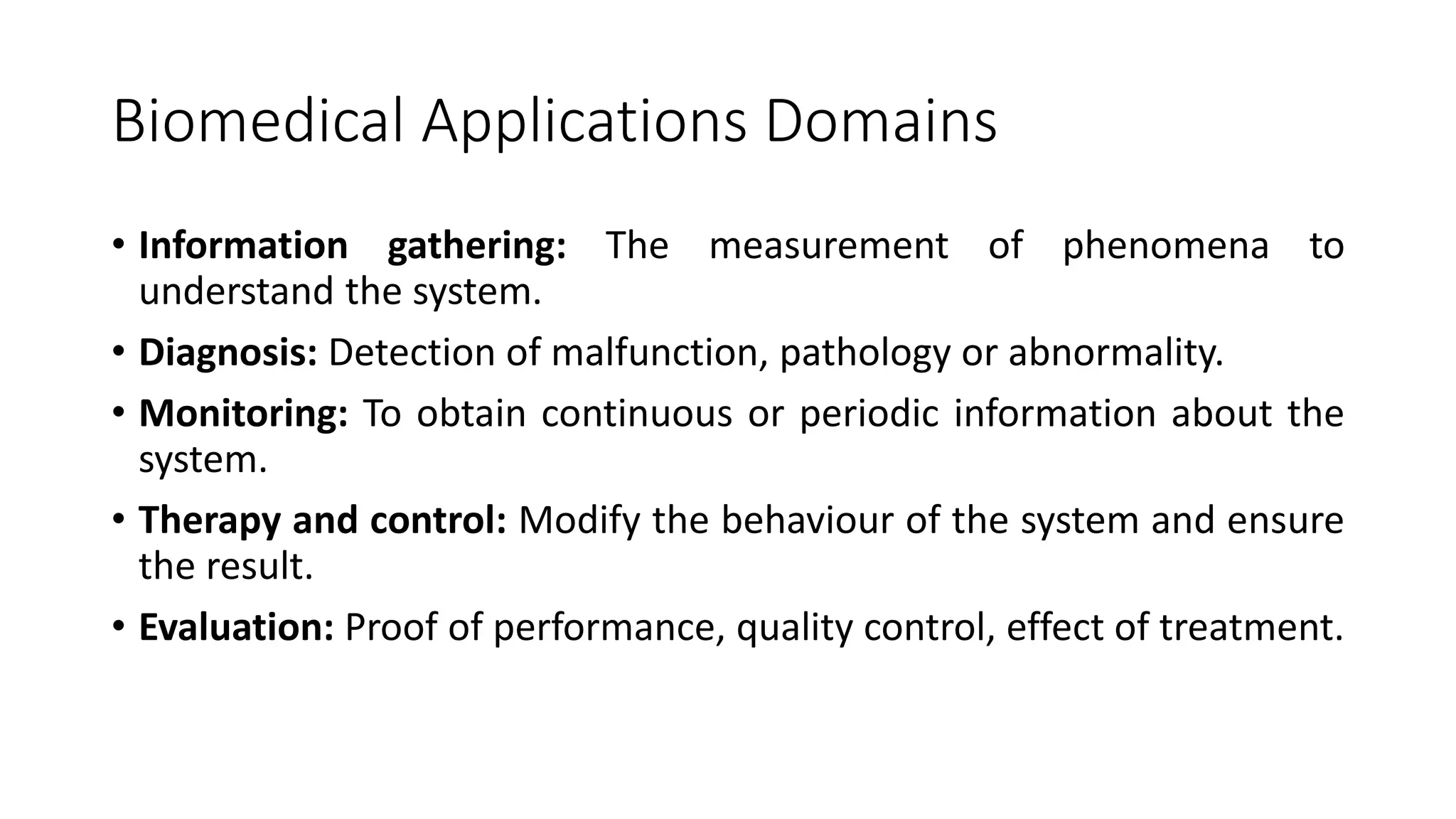 Biomedical Applications Domains

• Information gathering: The measurement of phenomena to understand the system.

• Diagnosis: Detection of malfunction, pathology or abnormality.

• Monitoring: To obtain continuous or periodic information about the system.

• Therapy and control: Modify the behaviour of the system and ensure the result.

• Evaluation: Proof of performance, quality control, effect of treatment.